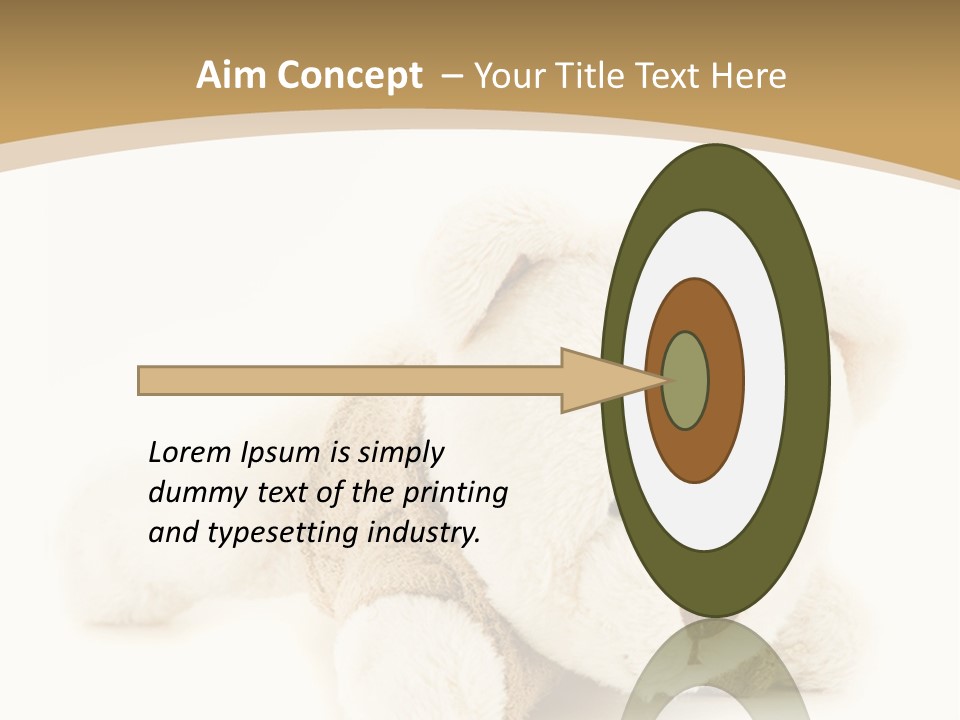 Aim Concept – Your Title Text Here

Lorem Ipsum is simply dummy text of the printing and typesetting industry.